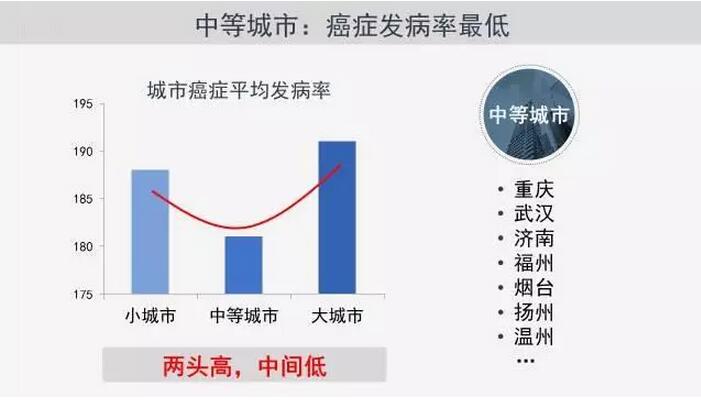 中等城市：癌症发病率最低

城市癌症平均发病率

195
190
185
180
175

小城市
中等城市
大城市

两头高，中间低

中等城市

• 重庆
• 武汉
• 济南
• 福州
• 烟台
• 扬州
• 温州
…